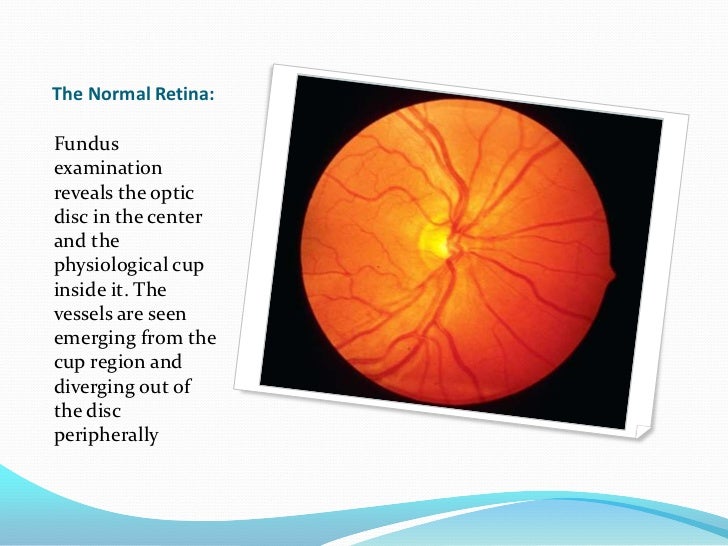 The Normal Retina:

Fundus examination reveals the optic disc in the center and the physiological cup inside it. The vessels are seen emerging from the cup region and diverging out of the disc peripherally